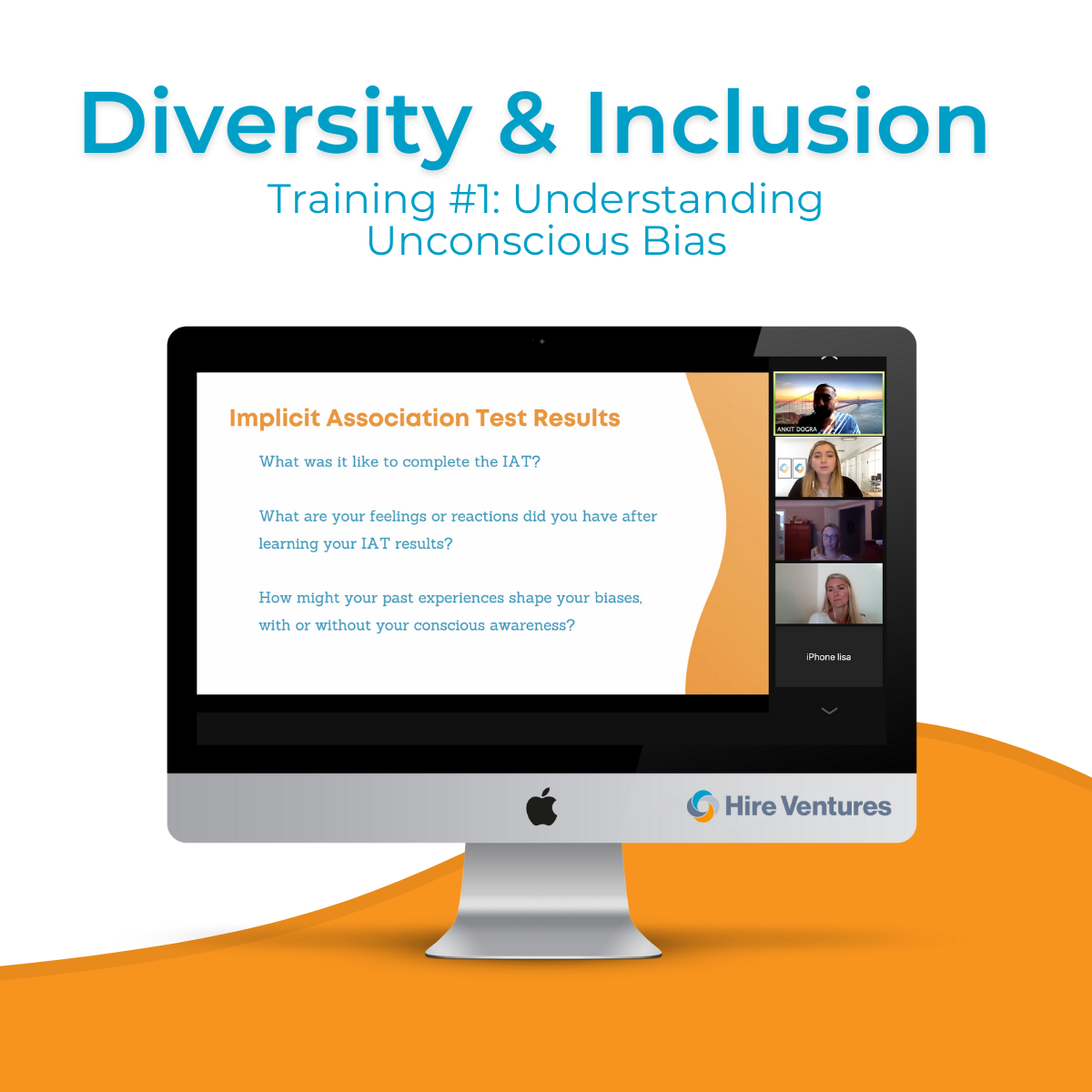 Diversity & Inclusion

Training #1: Understanding Unconscious Bias

Implicit Association Test Results

What was it like to complete the IAT?

What are your feelings or reactions did you have after learning your IAT results?

How might your past experiences shape your biases, with or without your conscious awareness?

ANKIT DOGRA

iPhone lisa

Hire Ventures